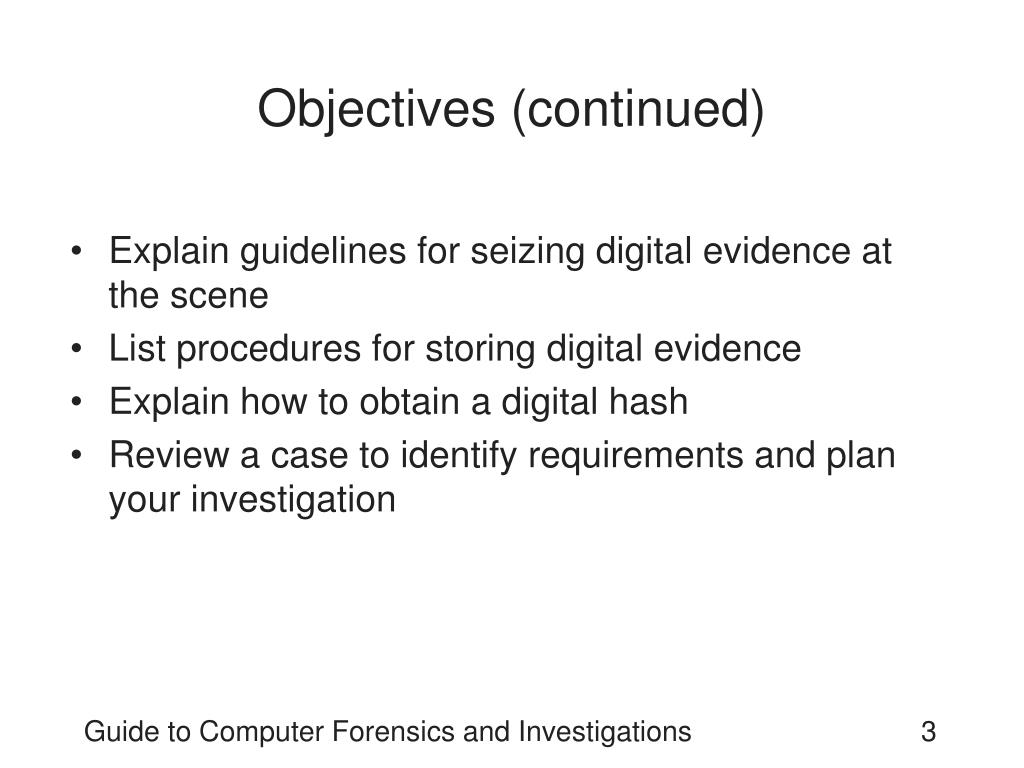 Objectives (continued)

• Explain guidelines for seizing digital evidence at the scene
• List procedures for storing digital evidence
• Explain how to obtain a digital hash
• Review a case to identify requirements and plan your investigation

Guide to Computer Forensics and Investigations 3